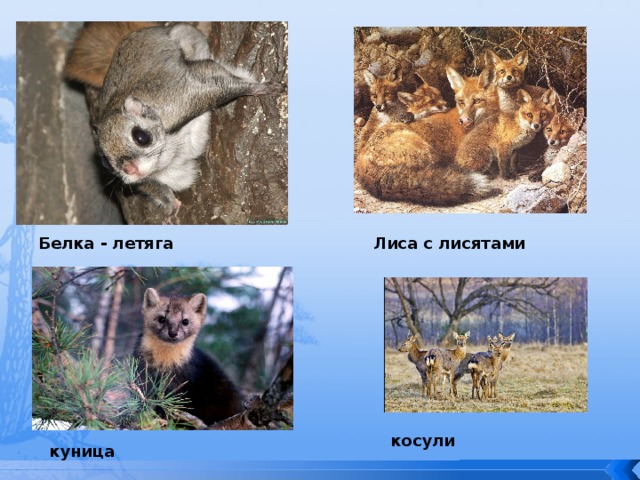 Белка - летяга

Лиса с лисятами

куница

косули